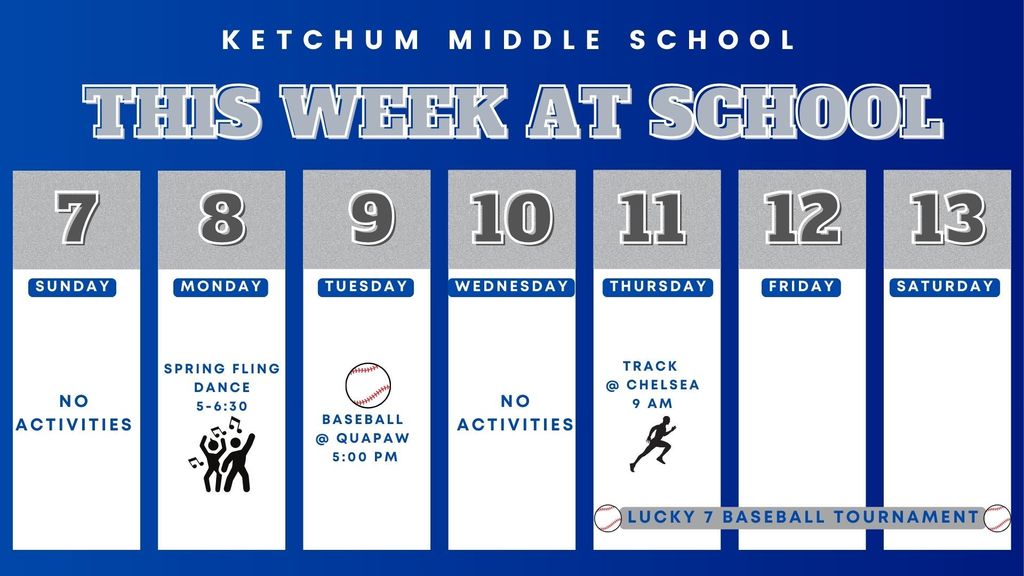 KETCHUM MIDDLE SCHOOL

THIS WEEK AT SCHOOL

7
SUNDAY
NO ACTIVITIES

8
MONDAY
SPRING FLING DANCE 5-6:30

9
TUESDAY
BASEBALL @ QUAPAW 5:00 PM

10
WEDNESDAY
NO ACTIVITIES

11
THURSDAY
TRACK @ CHELSEA 9 AM

12
FRIDAY

13
SATURDAY

LUCKY 7 BASEBALL TOURNAMENT